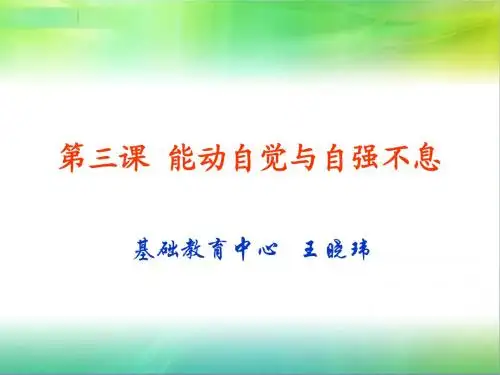 第三课 能动自觉与自强不息

基础教育中心 王晓玮